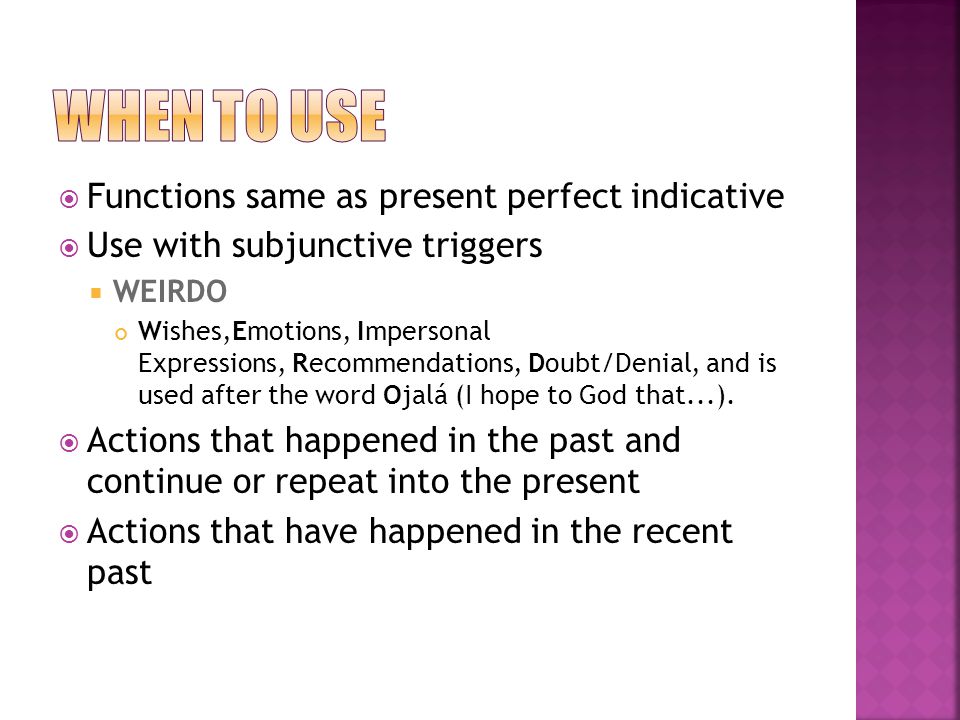 WHEN TO USE

Functions same as present perfect indicative

Use with subjunctive triggers

WEIRDO

Wishes,Emotions, Impersonal Expressions, Recommendations, Doubt/Denial, and is used after the word Ojalá (I hope to God that...).

Actions that happened in the past and continue or repeat into the present

Actions that have happened in the recent past